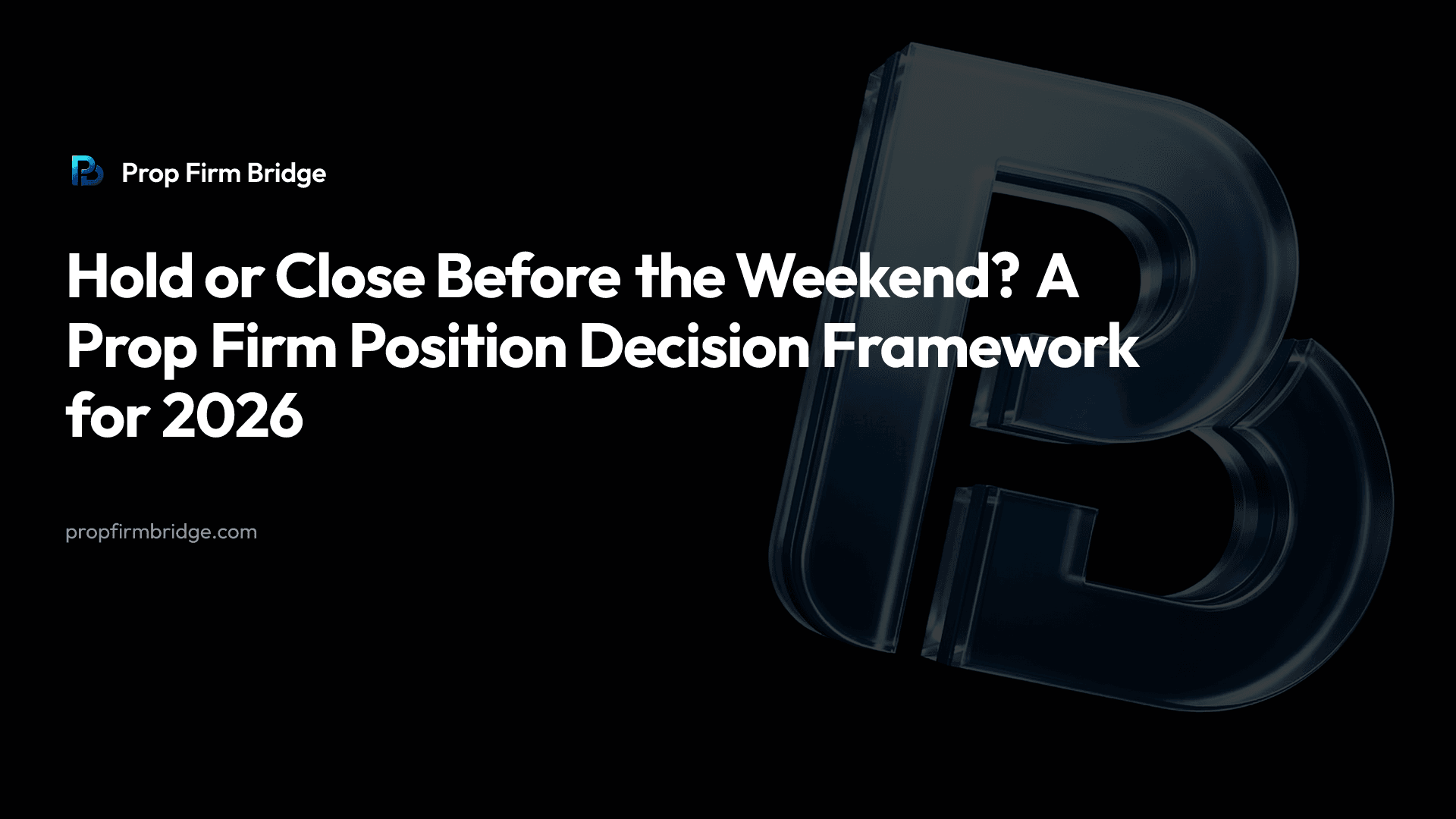 Prop Firm Bridge

Hold or Close Before the Weekend? A Prop Firm Position Decision Framework for 2026

propfirmbridge.com